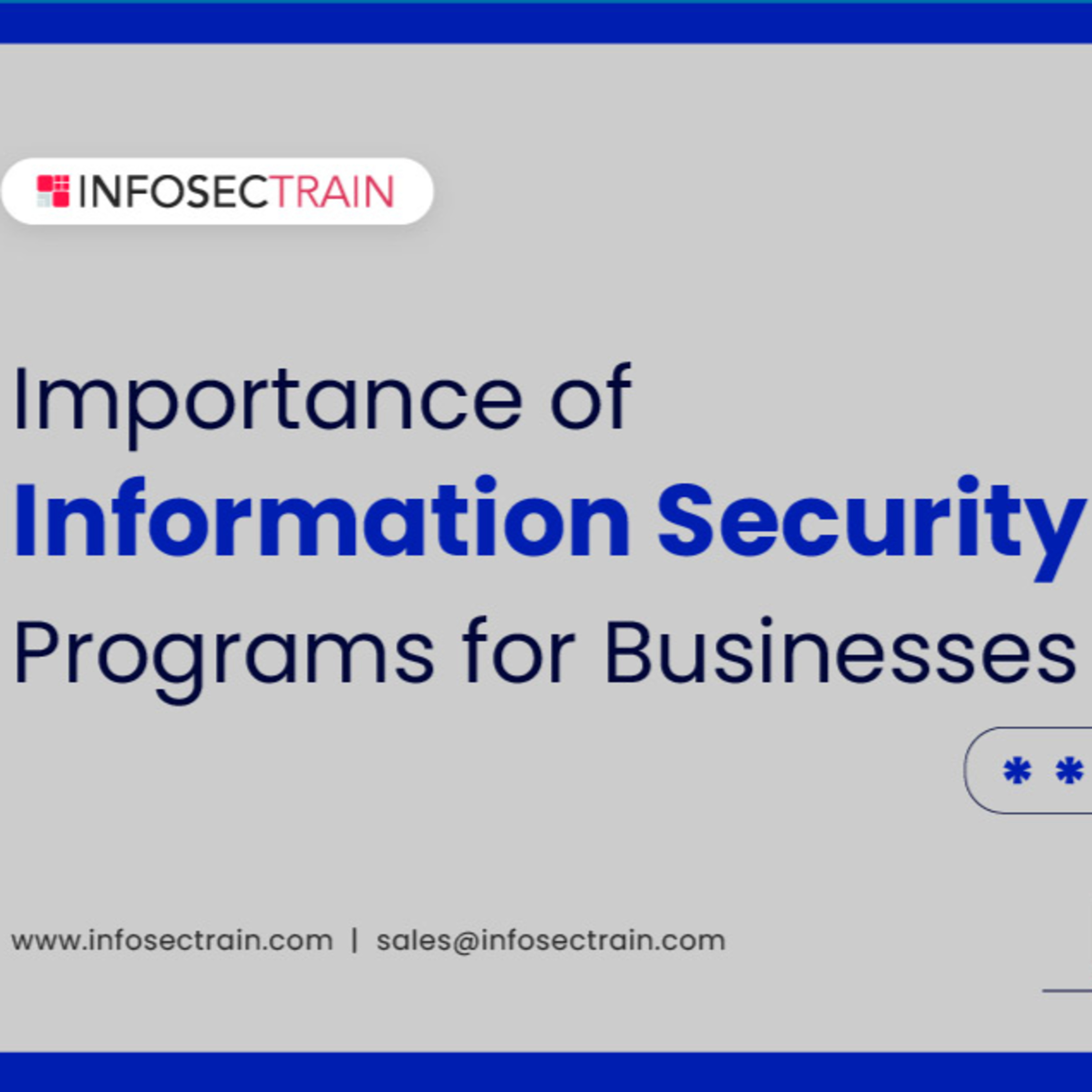 INFOSECTRAIN

Importance of Information Security Programs for Businesses

* *

www.infosectrain.com | sales@infosectrain.com